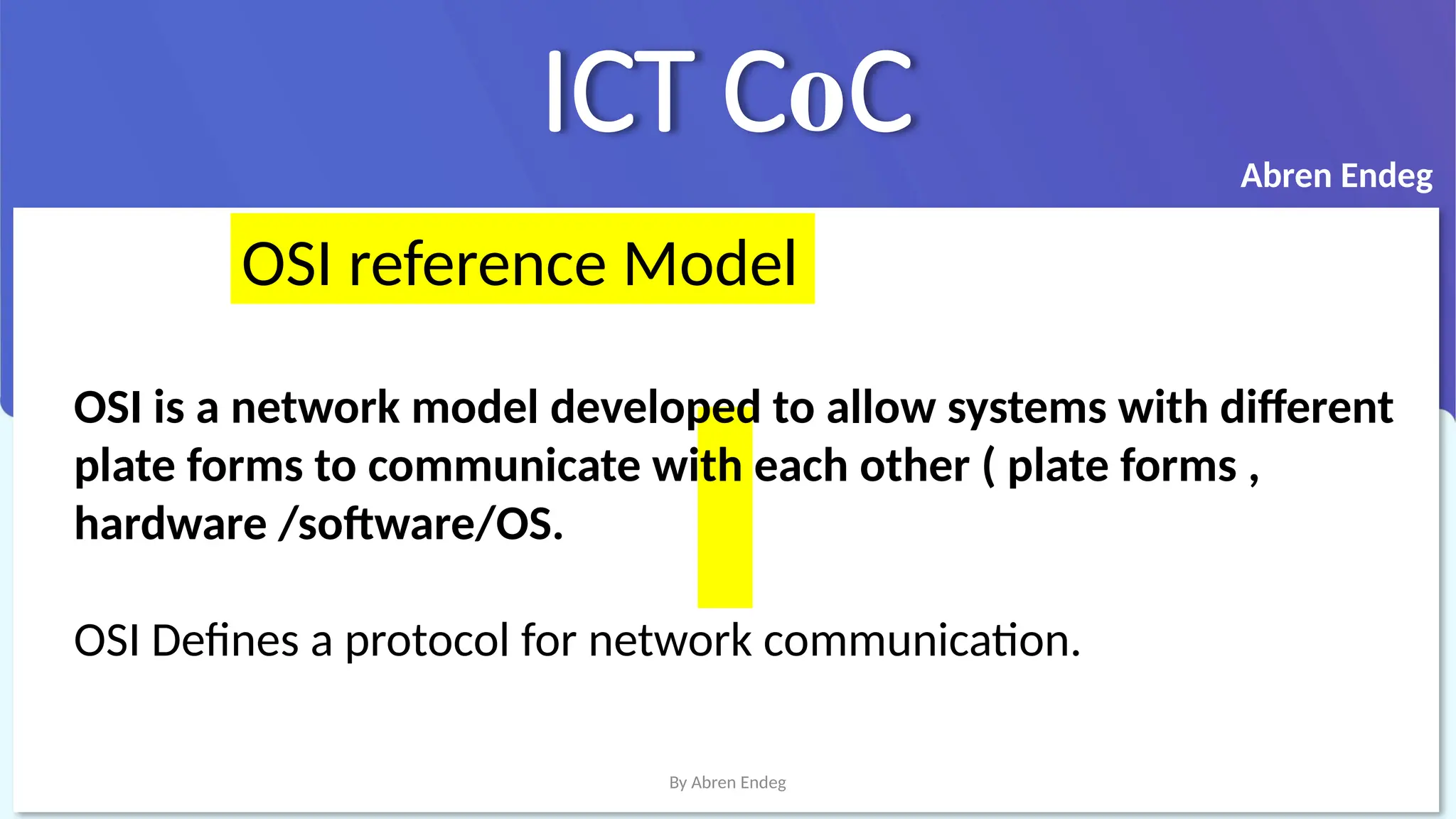 ICT CoC

Abren Endeg

OSI reference Model

OSI is a network model developed to allow systems with different plate forms to communicate with each other ( plate forms , hardware /software/OS.

OSI Defines a protocol for network communication.

By Abren Endeg